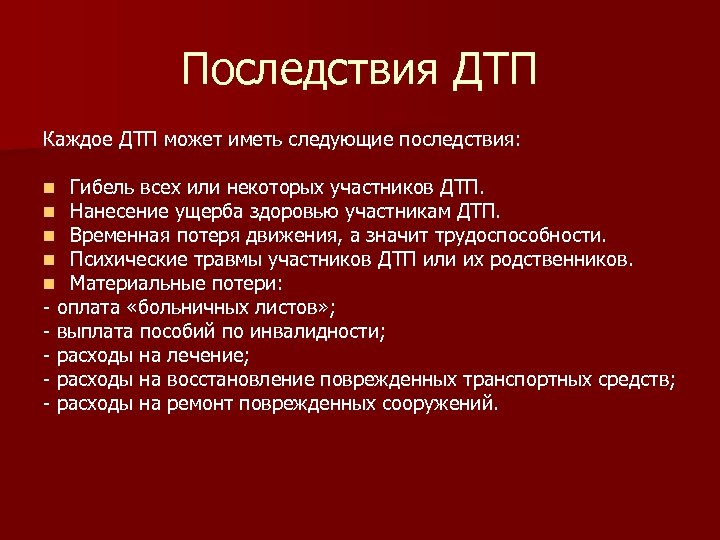 Последствия ДТП

Каждое ДТП может иметь следующие последствия:

- Гибель всех или некоторых участников ДТП.
- Нанесение ущерба здоровью участникам ДТП.
- Временная потеря движения, а значит трудоспособности.
- Психические травмы участников ДТП или их родственников.
- Материальные потери:

- оплата «больничных листов»;
- выплата пособий по инвалидности;
- расходы на лечение;
- расходы на восстановление поврежденных транспортных средств;
- расходы на ремонт поврежденных сооружений.